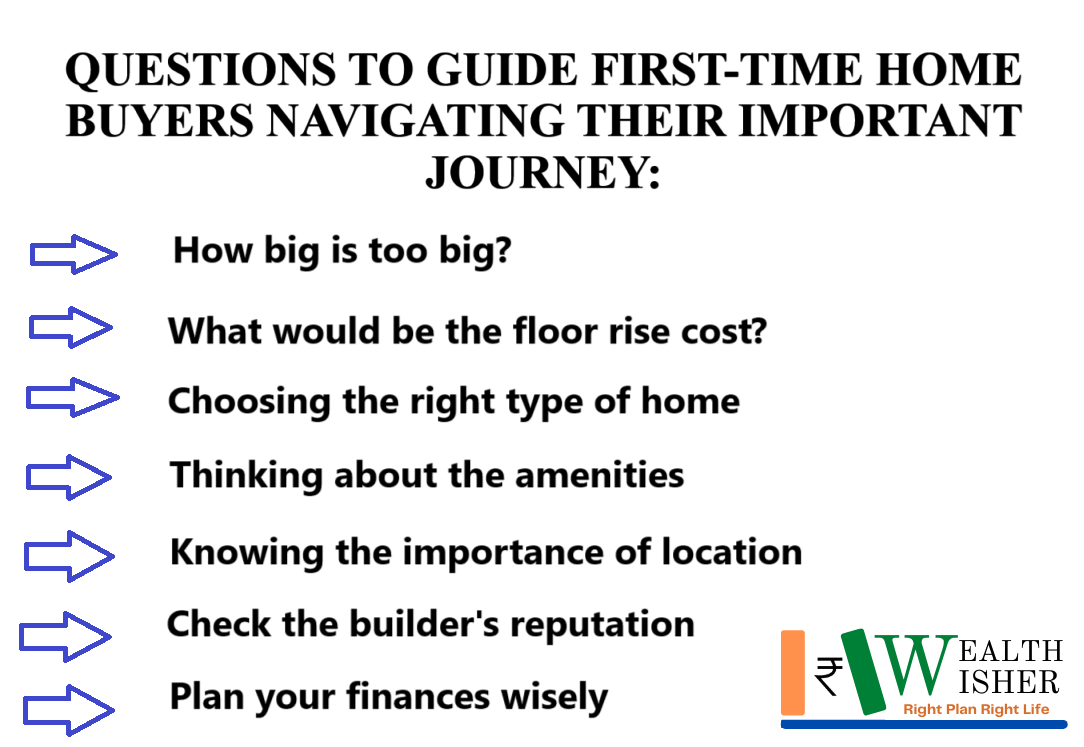 QUESTIONS TO GUIDE FIRST-TIME HOME BUYERS NAVIGATING THEIR IMPORTANT JOURNEY:

How big is too big?

What would be the floor rise cost?

Choosing the right type of home

Thinking about the amenities

Knowing the importance of location

Check the builder's reputation

Plan your finances wisely

₹ WEALTH WISHER
Right Plan Right Life